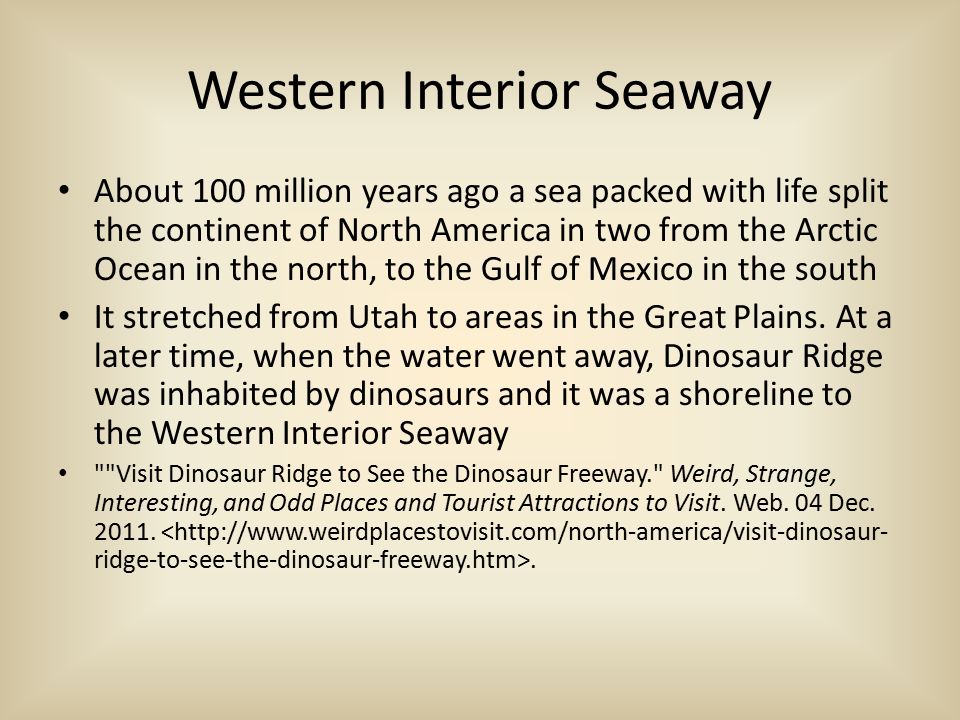 Western Interior Seaway

• About 100 million years ago a sea packed with life split the continent of North America in two from the Arctic Ocean in the north, to the Gulf of Mexico in the south

• It stretched from Utah to areas in the Great Plains. At a later time, when the water went away, Dinosaur Ridge was inhabited by dinosaurs and it was a shoreline to the Western Interior Seaway

• ""Visit Dinosaur Ridge to See the Dinosaur Freeway." Weird, Strange, Interesting, and Odd Places and Tourist Attractions to Visit. Web. 04 Dec. 2011. <http://www.weirdplacestovisit.com/north-america/visit-dinosaur-ridge-to-see-the-dinosaur-freeway.htm>.